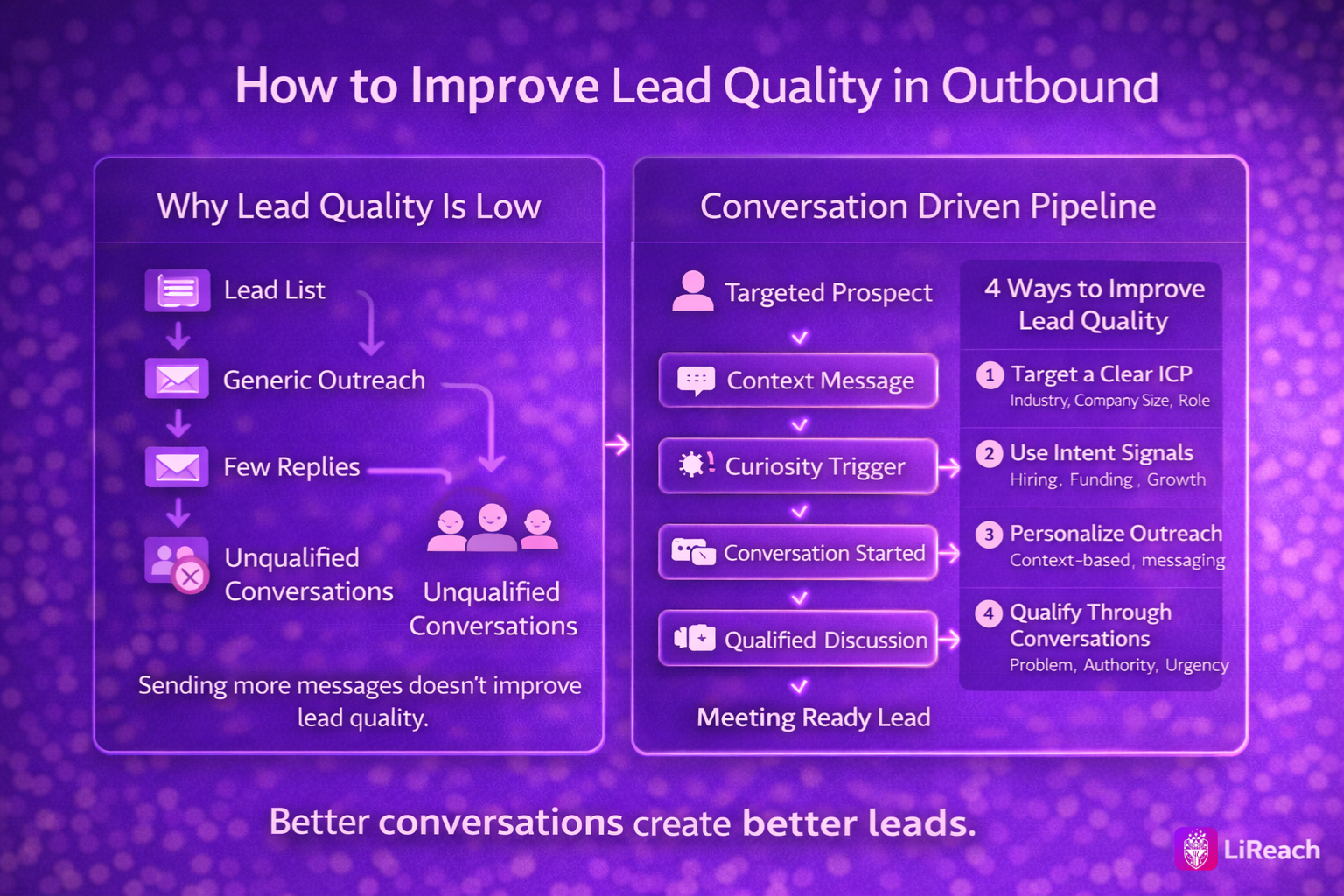 How to Improve Lead Quality in Outbound

Why Lead Quality Is Low

Lead List

Generic Outreach

Few Replies

Unqualified Conversations

Unqualified Conversations

Sending more messages doesn't improve lead quality.

Conversation Driven Pipeline

Targeted Prospect

Context Message

Curiosity Trigger

Conversation Started

Qualified Discussion

Meeting Ready Lead

4 Ways to Improve Lead Quality

1 Target a Clear ICP
Industry, Company Size, Role

2 Use Intent Signals
Hiring, Funding, Growth

3 Personalize Outreach
Context-based, messaging

4 Qualify Through Conversations
Problem, Authority, Urgency

Better conversations create better leads.

LiReach